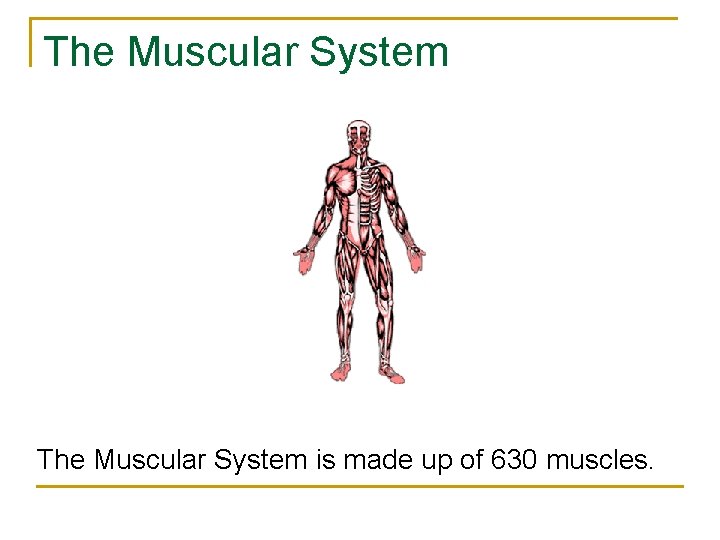 The Muscular System

The Muscular System is made up of 630 muscles.